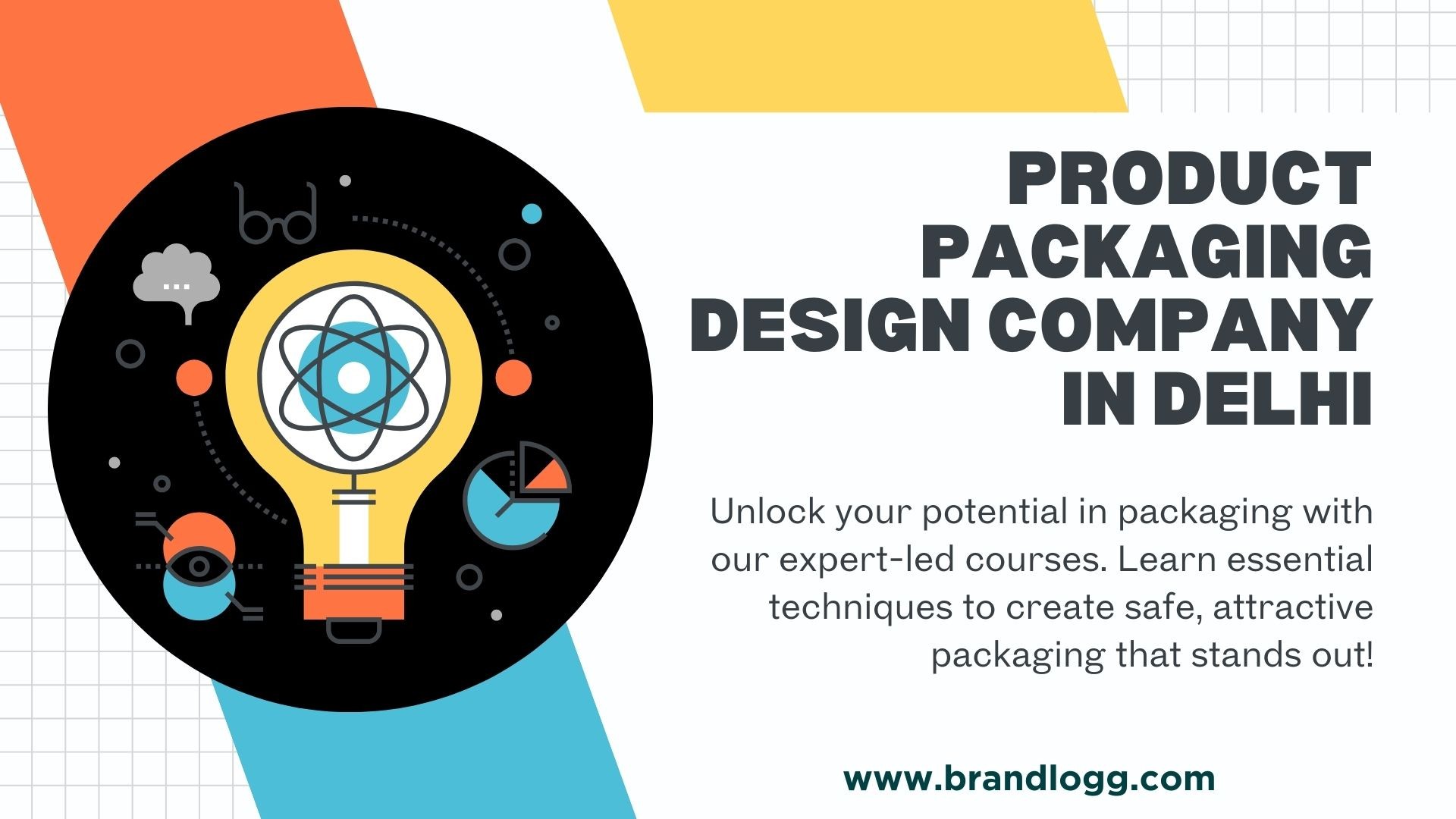 PRODUCT PACKAGING DESIGN COMPANY IN DELHI

Unlock your potential in packaging with our expert-led courses. Learn essential techniques to create safe, attractive packaging that stands out!

www.brandlogg.com